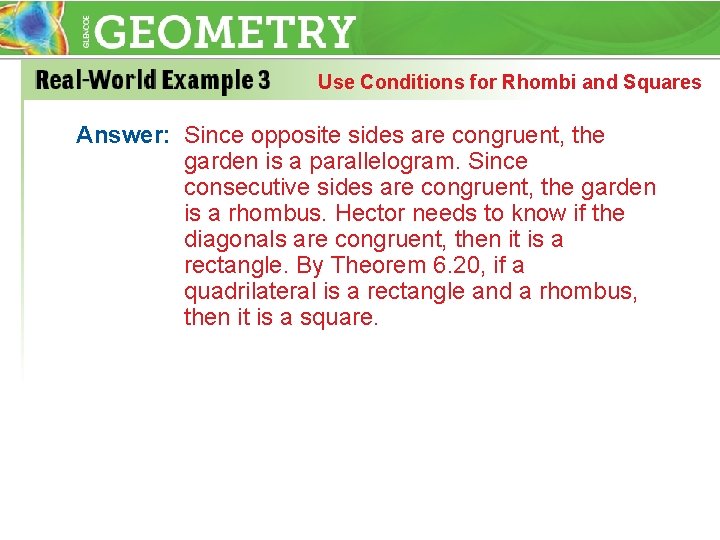 GLENCOE GEOMETRY

Real-World Example 3 Use Conditions for Rhombi and Squares

Answer: Since opposite sides are congruent, the garden is a parallelogram. Since consecutive sides are congruent, the garden is a rhombus. Hector needs to know if the diagonals are congruent, then it is a rectangle. By Theorem 6.20, if a quadrilateral is a rectangle and a rhombus, then it is a square.